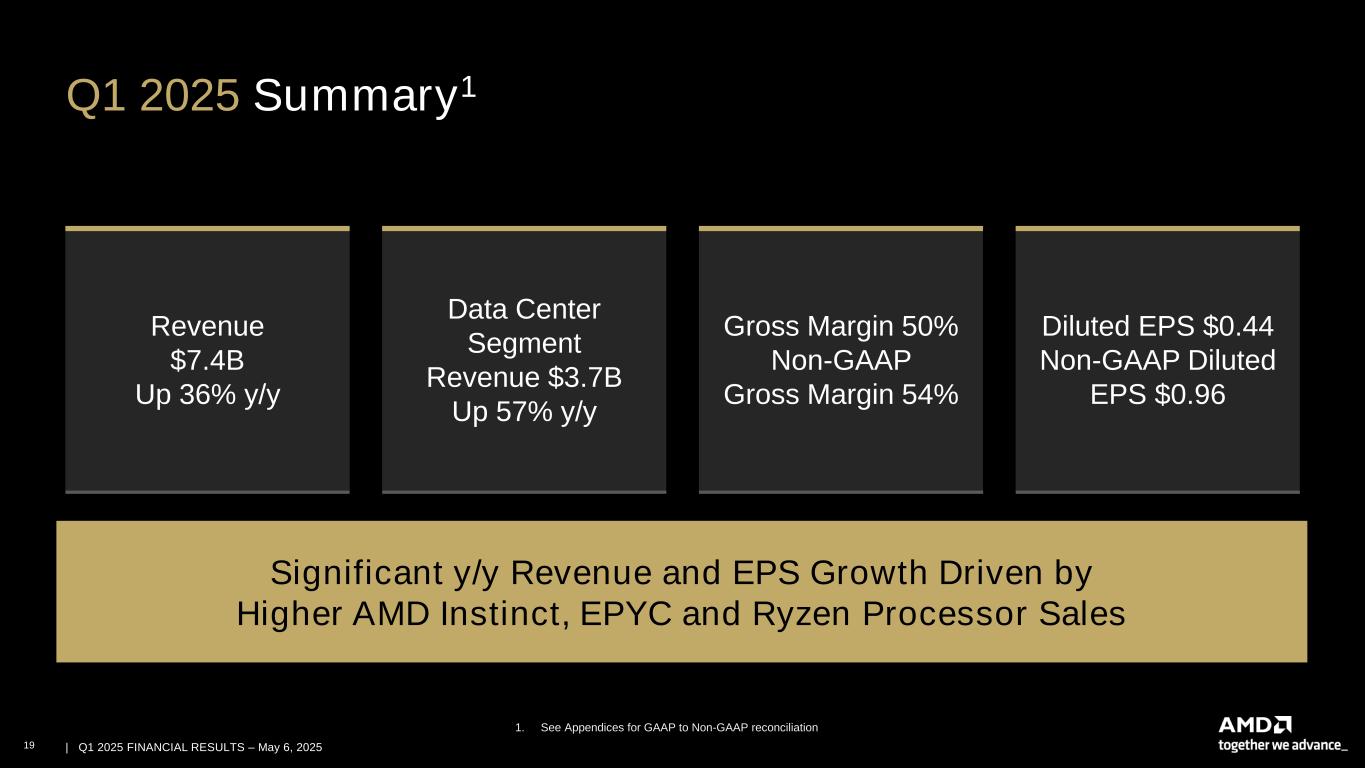 Q1 2025 Summary$^1$

Revenue
$7.4B
Up 36% y/y

Data Center Segment
Revenue $3.7B
Up 57% y/y

Gross Margin 50%
Non-GAAP
Gross Margin 54%

Diluted EPS $0.44
Non-GAAP Diluted
EPS $0.96

Significant y/y Revenue and EPS Growth Driven by
Higher AMD Instinct, EPYC and Ryzen Processor Sales

1. See Appendices for GAAP to Non-GAAP reconciliation

19 | Q1 2025 FINANCIAL RESULTS – May 6, 2025

AMD
together we advance_